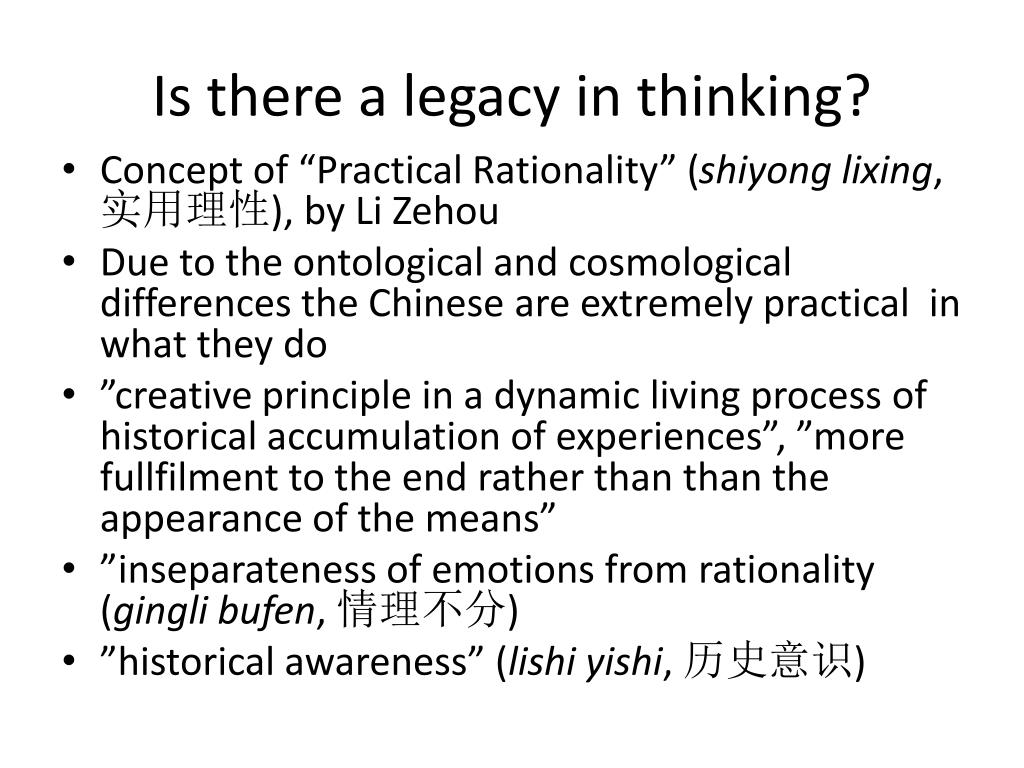 Is there a legacy in thinking?

• Concept of “Practical Rationality” (shiyong lixing, 实用理性), by Li Zehou
• Due to the ontological and cosmological differences the Chinese are extremely practical in what they do
• ”creative principle in a dynamic living process of historical accumulation of experiences”, ”more fullfilment to the end rather than than the appearance of the means”
• ”inseparateness of emotions from rationality (gingli bufen, 情理不分)
• ”historical awareness” (lishi yishi, 历史意识)